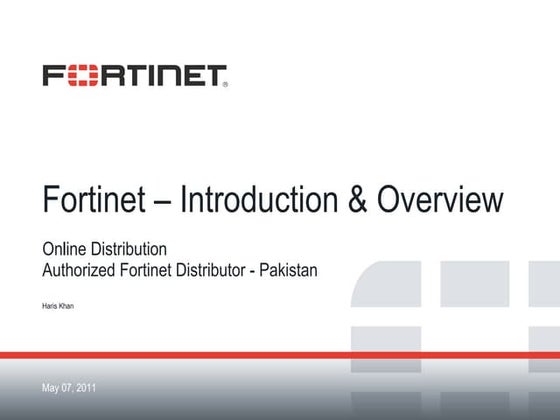 FORTINET®

Fortinet – Introduction & Overview

Online Distribution
Authorized Fortinet Distributor - Pakistan

Haris Khan

May 07, 2011